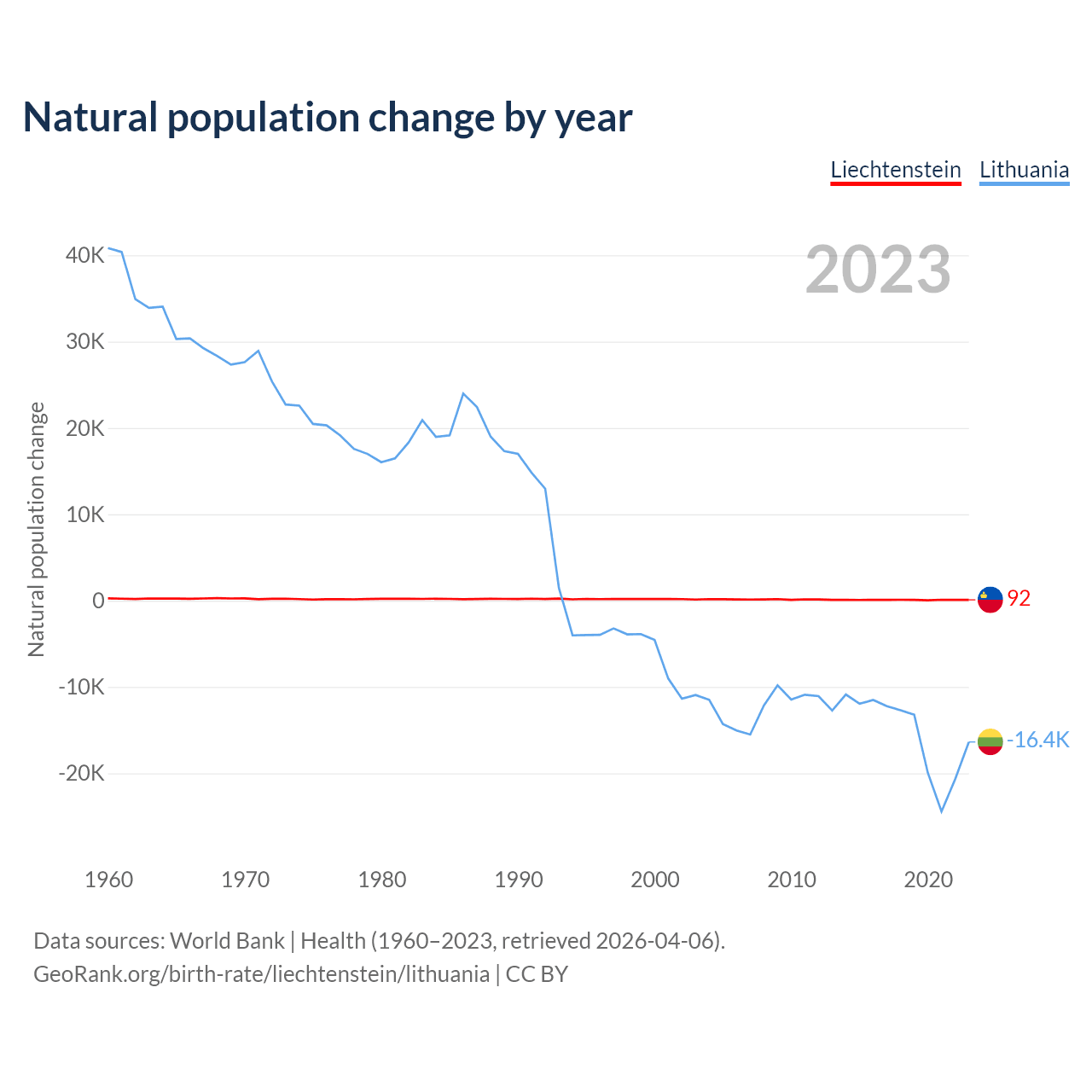 Natural population change by year

Liechtenstein Lithuania

2023

Natural population change

40K
30K
20K
10K
0
-10K
-20K

92
-16.4K

1960 1970 1980 1990 2000 2010 2020

Data sources: World Bank | Health (1960–2023, retrieved 2026-04-06).
GeoRank.org/birth-rate/liechtenstein/lithuania | CC BY